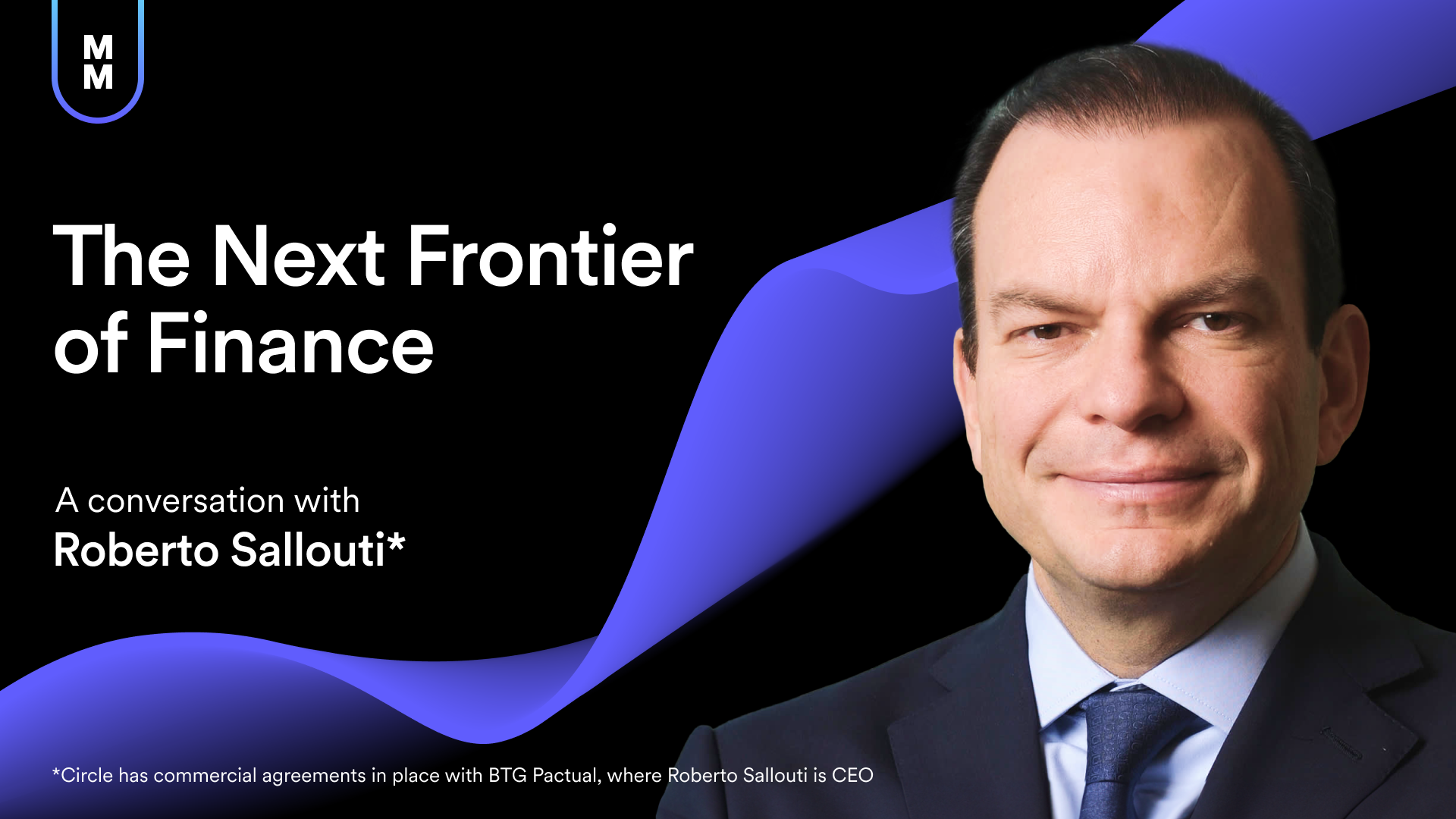 M
M

The Next Frontier of Finance

A conversation with
Roberto Sallouti*

*Circle has commercial agreements in place with BTG Pactual, where Roberto Sallouti is CEO